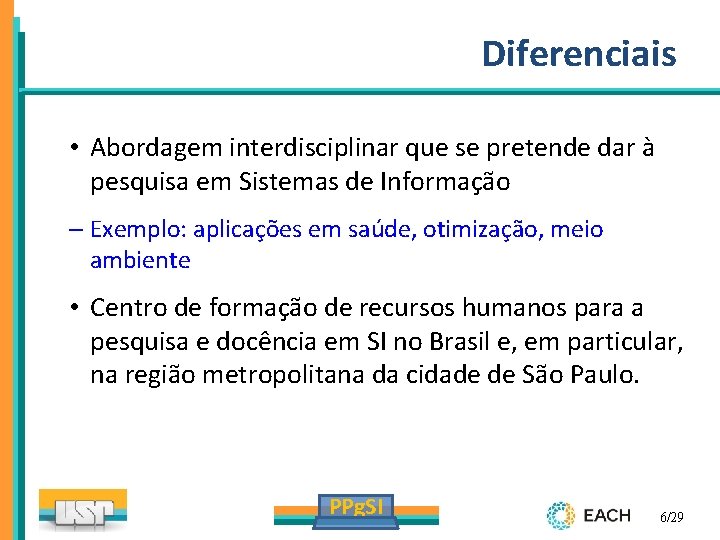 Diferenciais

• Abordagem interdisciplinar que se pretende dar à pesquisa em Sistemas de Informação

– Exemplo: aplicações em saúde, otimização, meio ambiente

• Centro de formação de recursos humanos para a pesquisa e docência em SI no Brasil e, em particular, na região metropolitana da cidade de São Paulo.

USP

PPgSI

EACH

6/29